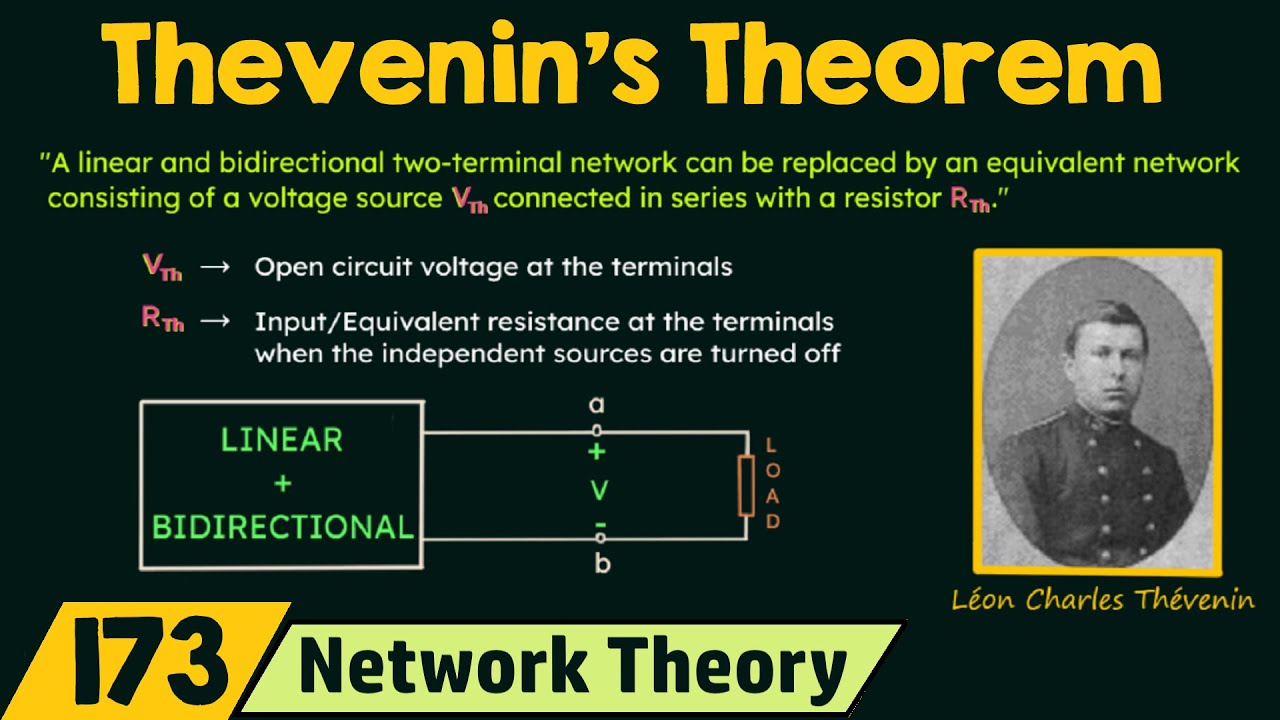 Thevenin's Theorem

"A linear and bidirectional two-terminal network can be replaced by an equivalent network consisting of a voltage source $V_{Th}$ connected in series with a resistor $R_{Th}$."

$V_{Th}$ → Open circuit voltage at the terminals

$R_{Th}$ → Input/Equivalent resistance at the terminals when the independent sources are turned off

LINEAR
+
BIDIRECTIONAL

a
+
V
-
b

LOAD

Léon Charles Thévenin

173

Network Theory